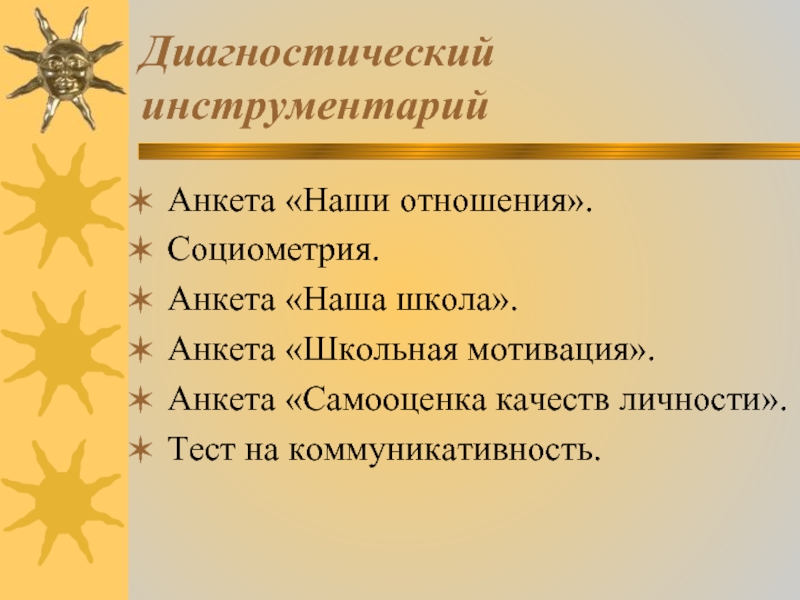 Диагностический инструментарий

Анкета «Наши отношения».
Социометрия.
Анкета «Наша школа».
Анкета «Школьная мотивация».
Анкета «Самооценка качеств личности».
Тест на коммуникативность.